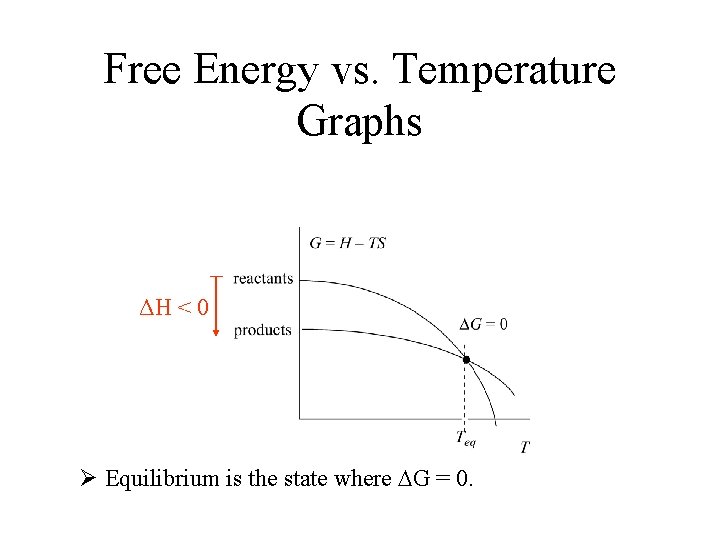 Free Energy vs. Temperature Graphs

$G = H - TS$

reactants

$\Delta H < 0$

products

$\Delta G = 0$

$T_{eq}$

$T$

➢ Equilibrium is the state where $\Delta G = 0$.